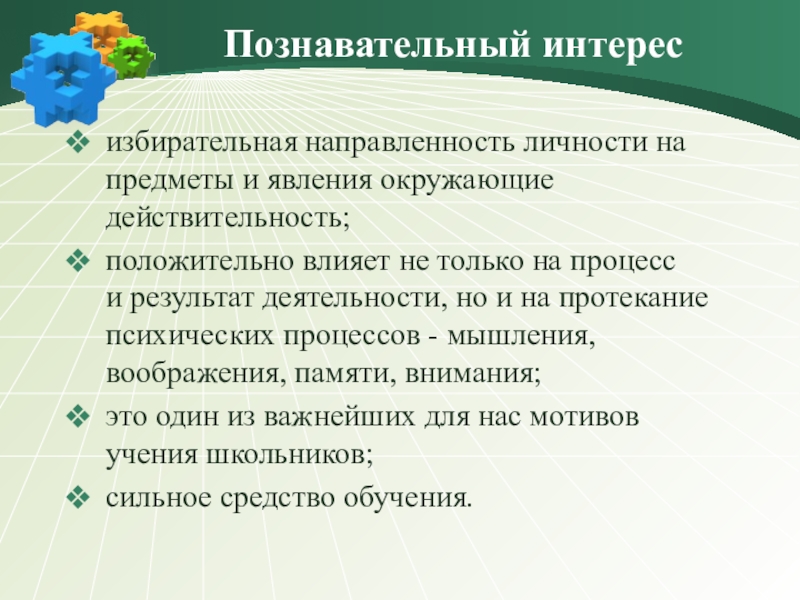 Познавательный интерес

❖ избирательная направленность личности на предметы и явления окружающие действительность;

❖ положительно влияет не только на процесс и результат деятельности, но и на протекание психических процессов - мышления, воображения, памяти, внимания;

❖ это один из важнейших для нас мотивов учения школьников;

❖ сильное средство обучения.